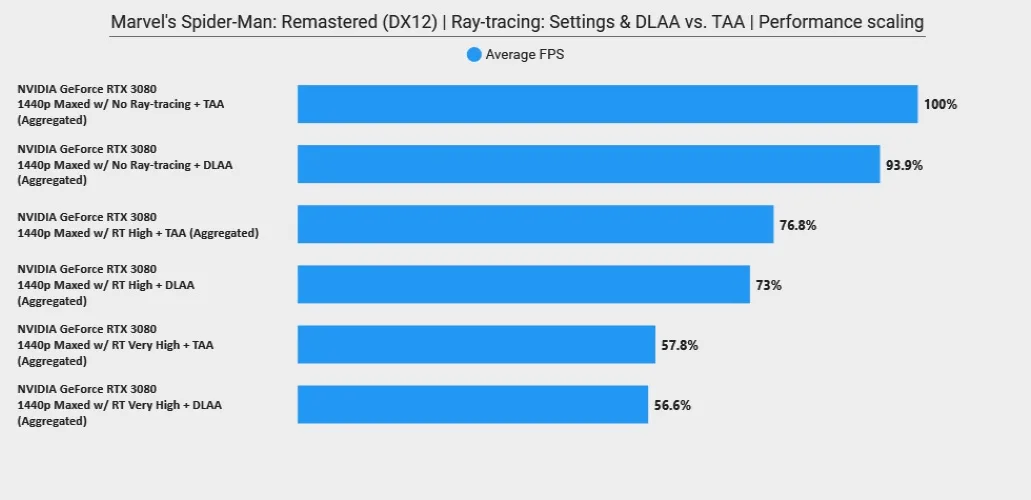 Marvel's Spider-Man: Remastered (DX12) | Ray-tracing: Settings & DLAA vs. TAA | Performance scaling

Average FPS

NVIDIA GeForce RTX 3080
1440p Maxed w/ No Ray-tracing + TAA
(Aggregated)
100%

NVIDIA GeForce RTX 3080
1440p Maxed w/ No Ray-tracing + DLAA
(Aggregated)
93.9%

NVIDIA GeForce RTX 3080
1440p Maxed w/ RT High + TAA (Aggregated)
76.8%

NVIDIA GeForce RTX 3080
1440p Maxed w/ RT High + DLAA
(Aggregated)
73%

NVIDIA GeForce RTX 3080
1440p Maxed w/ RT Very High + TAA
(Aggregated)
57.8%

NVIDIA GeForce RTX 3080
1440p Maxed w/ RT Very High + DLAA
(Aggregated)
56.6%